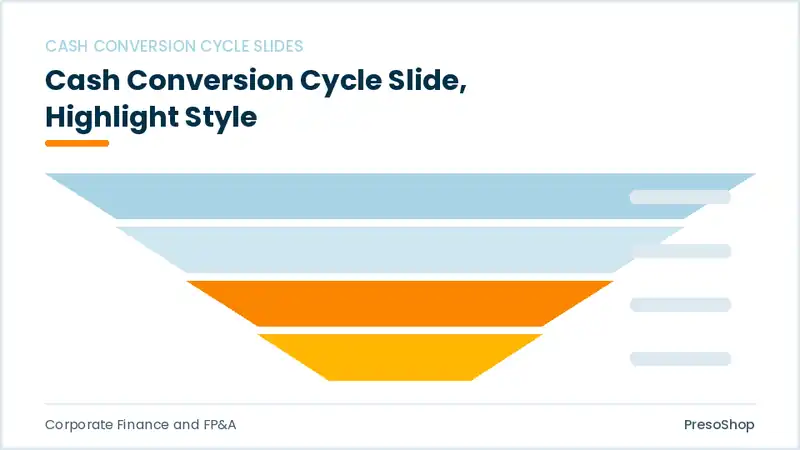 CASH CONVERSION CYCLE SLIDES

Cash Conversion Cycle Slide, Highlight Style

Corporate Finance and FP&A

PresoShop